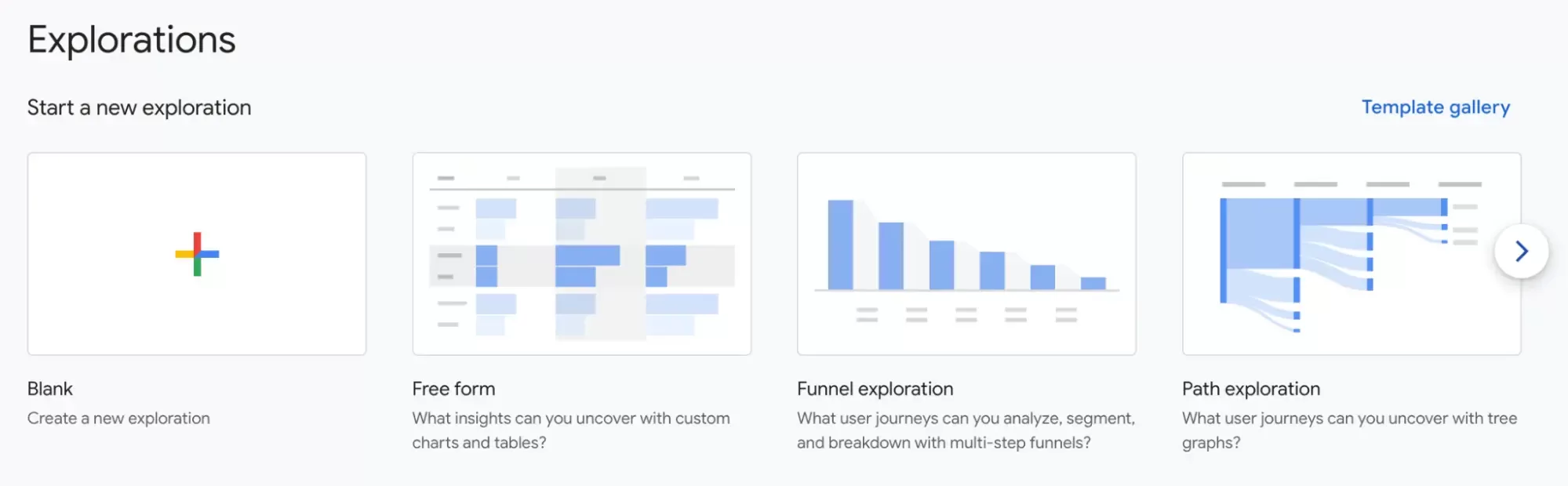 Explorations

Start a new exploration

Template gallery

Blank

Create a new exploration

Free form

What insights can you uncover with custom charts and tables?

Funnel exploration

What user journeys can you analyze, segment, and breakdown with multi-step funnels?

Path exploration

What user journeys can you uncover with tree graphs?